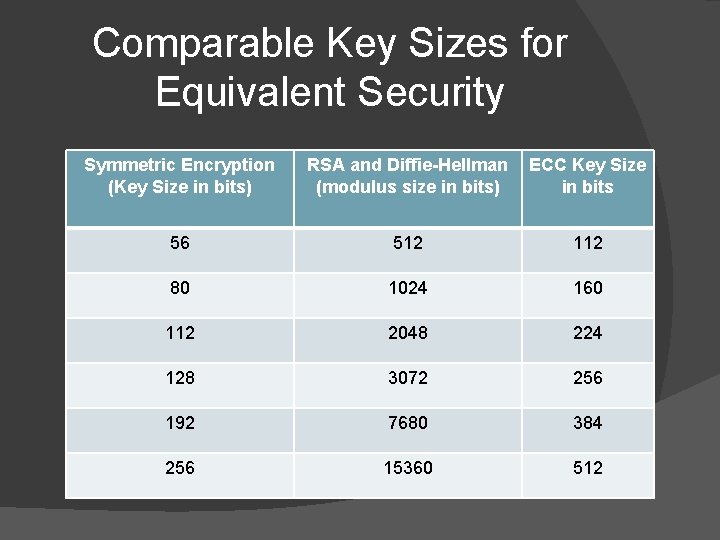 Comparable Key Sizes for Equivalent Security

| Symmetric Encryption (Key Size in bits) | RSA and Diffie-Hellman (modulus size in bits) | ECC Key Size in bits |
|---|---|---|
| 56 | 512 | 112 |
| 80 | 1024 | 160 |
| 112 | 2048 | 224 |
| 128 | 3072 | 256 |
| 192 | 7680 | 384 |
| 256 | 15360 | 512 |